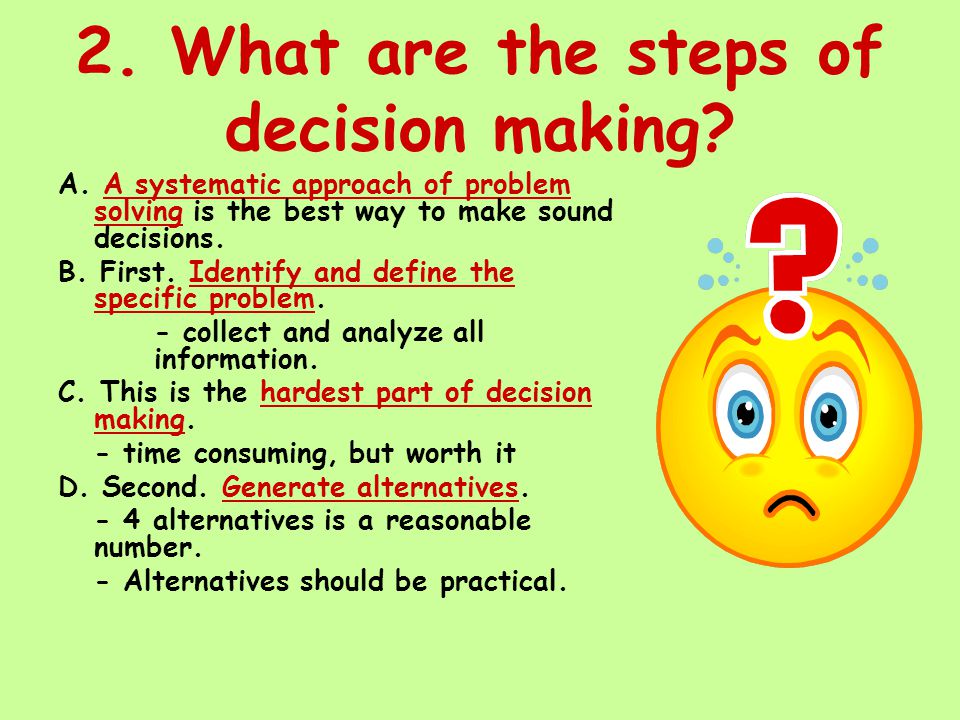 2. What are the steps of decision making?

A. A systematic approach of problem solving is the best way to make sound decisions.

B. First. Identify and define the specific problem.

- collect and analyze all information.

C. This is the hardest part of decision making.

- time consuming, but worth it

D. Second. Generate alternatives.

- 4 alternatives is a reasonable number.

- Alternatives should be practical.

?